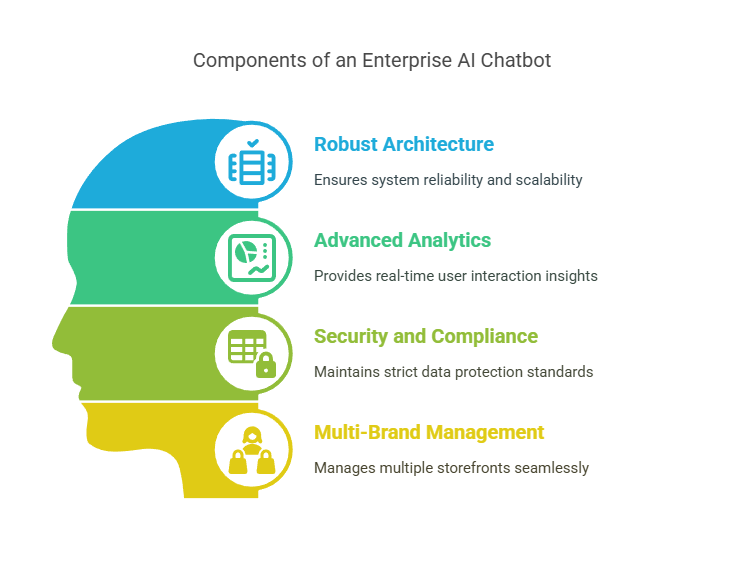 Components of an Enterprise AI Chatbot

Robust Architecture

Ensures system reliability and scalability

Advanced Analytics

Provides real-time user interaction insights

Security and Compliance

Maintains strict data protection standards

Multi-Brand Management

Manages multiple storefronts seamlessly